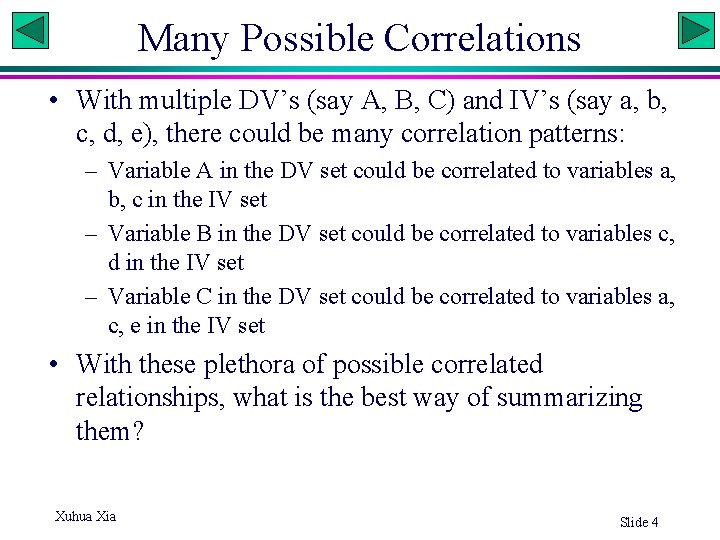 Many Possible Correlations

• With multiple DV’s (say A, B, C) and IV’s (say a, b, c, d, e), there could be many correlation patterns:

– Variable A in the DV set could be correlated to variables a, b, c in the IV set

– Variable B in the DV set could be correlated to variables c, d in the IV set

– Variable C in the DV set could be correlated to variables a, c, e in the IV set

• With these plethora of possible correlated relationships, what is the best way of summarizing them?

Xuhua Xia

Slide 4